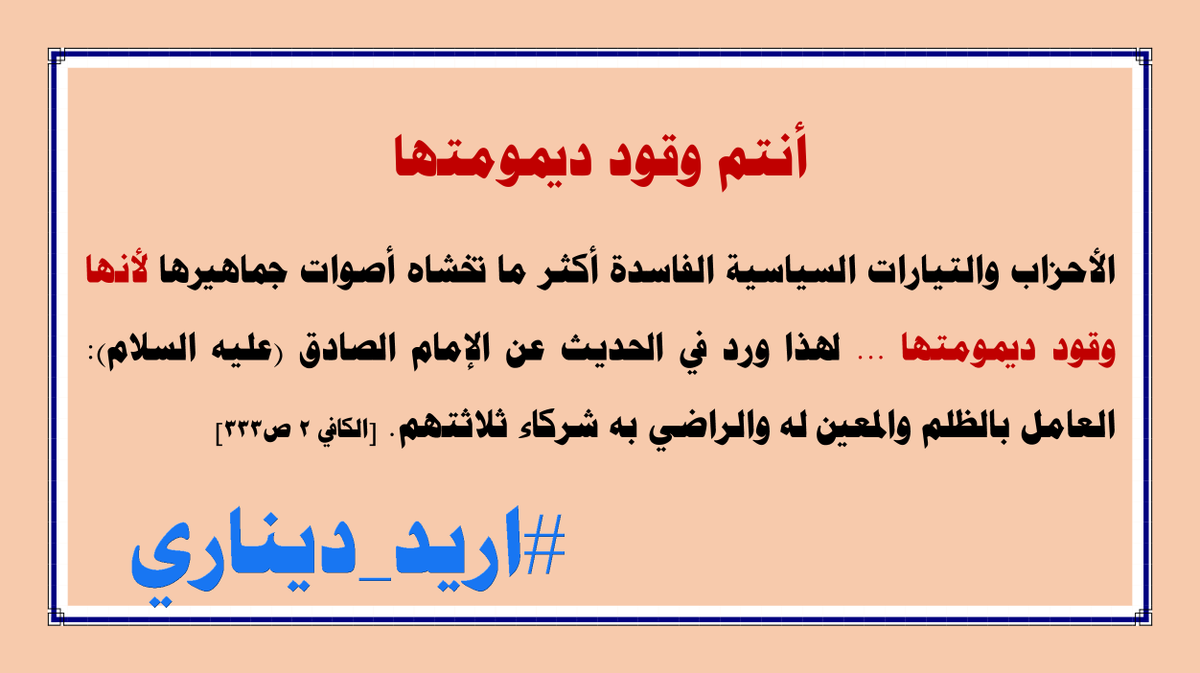 أنتم وقود ديمومتها

الأحزاب والتيارات السياسية الفاسدة أكثر ما تخشاه أصوات جماهيرها لأنها وقود ديمومتها ... لهذا ورد في الحديث عن الإمام الصادق (عليه السلام): العامل بالظلم والمعين له والراضي به شركاء ثلاثتهم. [الكافي ٢ ص٣٣٣]

#اريد_ديناري